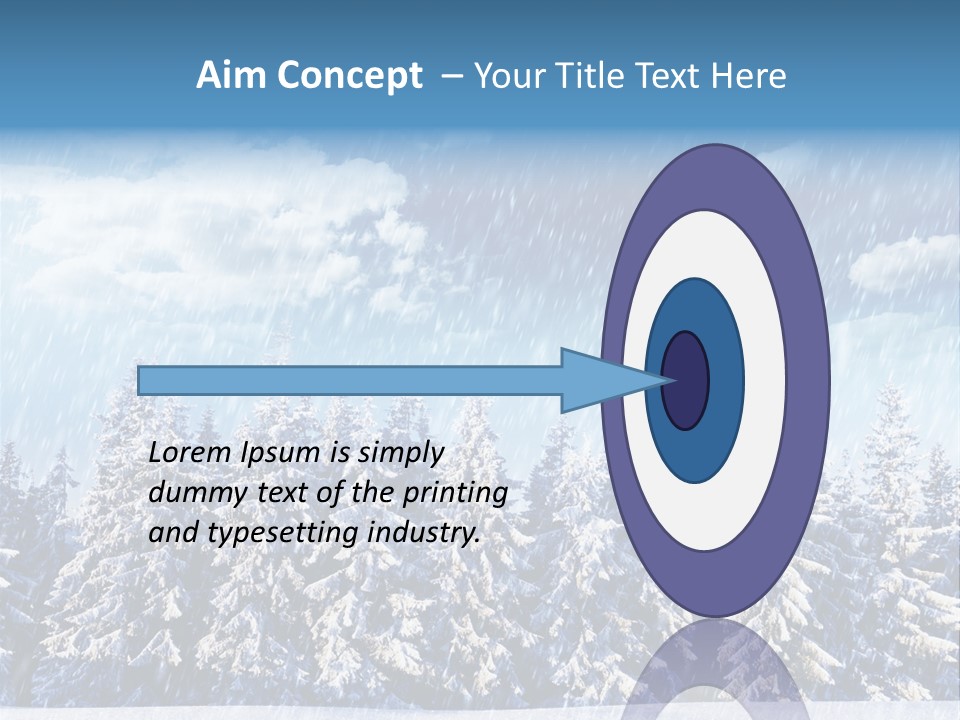 Aim Concept – Your Title Text Here

Lorem Ipsum is simply dummy text of the printing and typesetting industry.